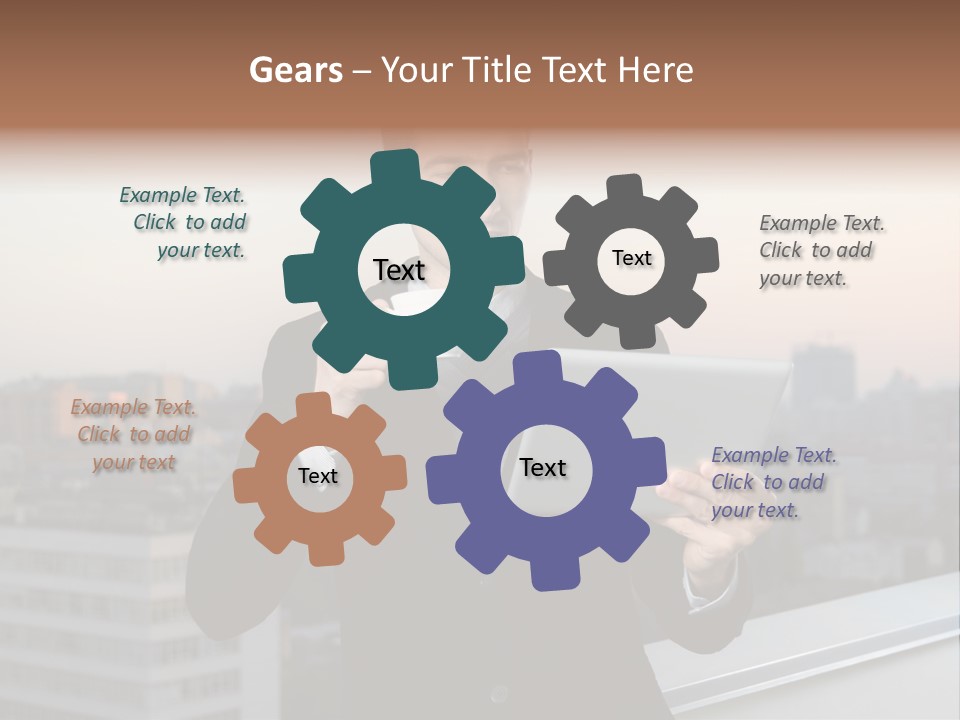 Gears – Your Title Text Here

Example Text. Click to add your text.

Text

Text

Example Text. Click to add your text.

Example Text. Click to add your text

Text

Text

Example Text. Click to add your text.